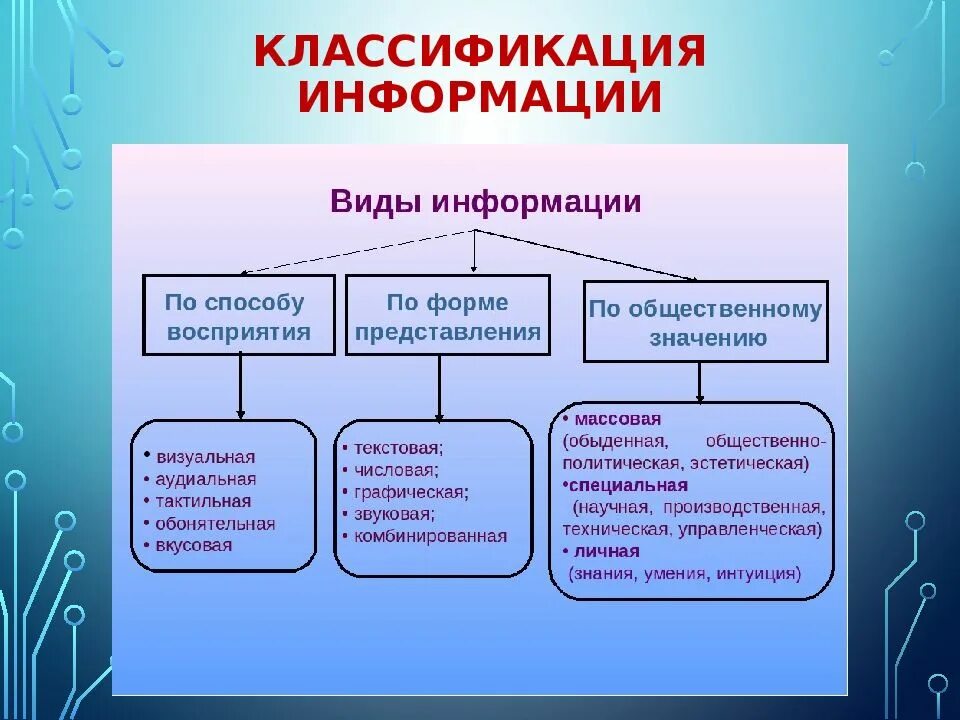 КЛАССИФИКАЦИЯ ИНФОРМАЦИИ

Виды информации

По способу восприятия

По форме представления

По общественному значению

• визуальная
• аудиальная
• тактильная
• обонятельная
• вкусовая

• текстовая;
• числовая;
• графическая;
• звуковая;
• комбинированная

• массовая (обыденная, общественно-политическая, эстетическая)
•специальная (научная, производственная, техническая, управленческая)
• личная (знания, умения, интуиция)